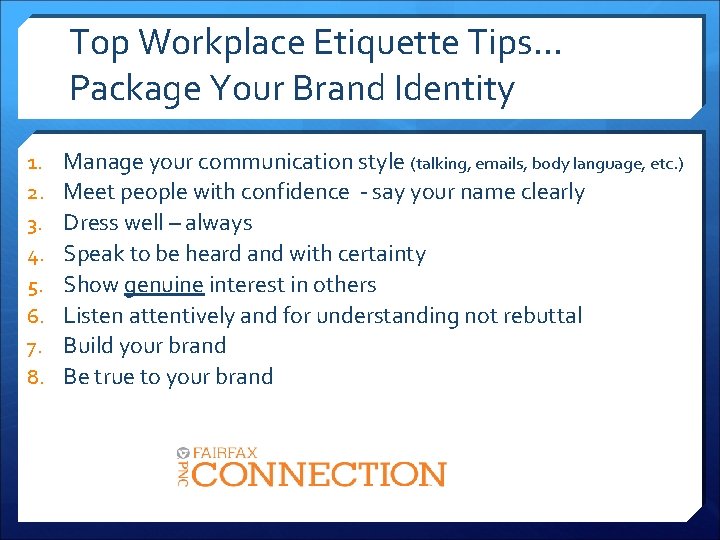 Top Workplace Etiquette Tips…
Package Your Brand Identity

1. Manage your communication style (talking, emails, body language, etc.)
2. Meet people with confidence - say your name clearly
3. Dress well – always
4. Speak to be heard and with certainty
5. Show genuine interest in others
6. Listen attentively and for understanding not rebuttal
7. Build your brand
8. Be true to your brand

FAIRFAX
PNC
CONNECTION